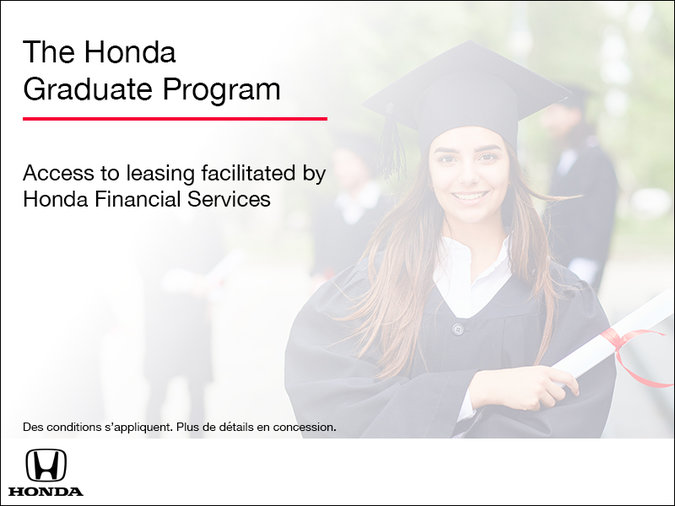 The Honda Graduate Program

Access to leasing facilitated by Honda Financial Services

Des conditions s'appliquent. Plus de détails en concession.

HONDA